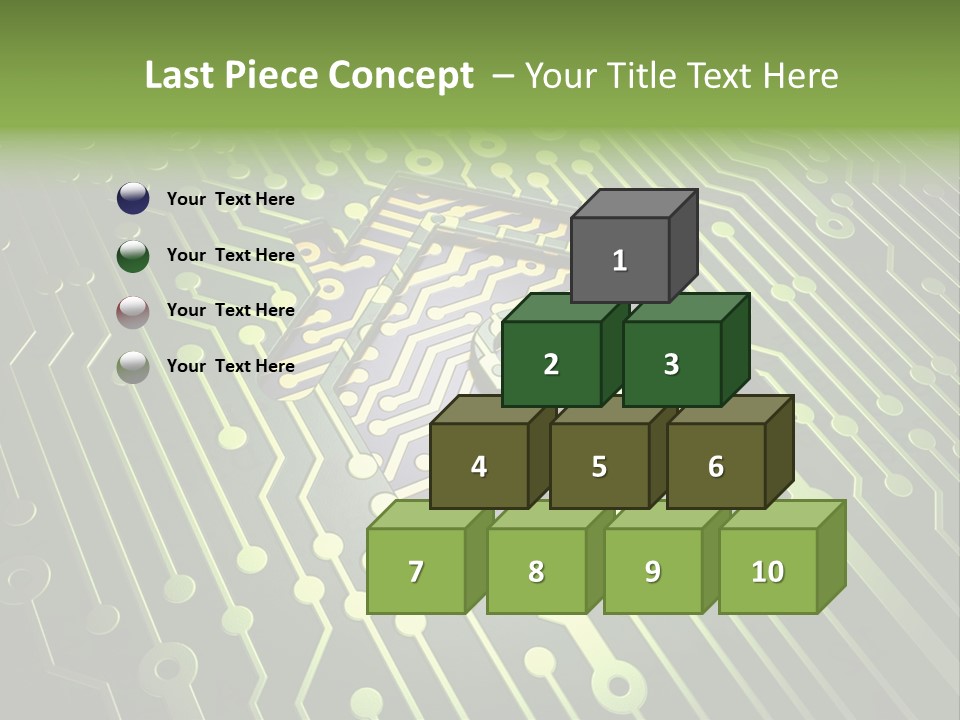 Last Piece Concept – Your Title Text Here

Your Text Here

Your Text Here

Your Text Here

Your Text Here

1

2

3

4

5

6

7

8

9

10